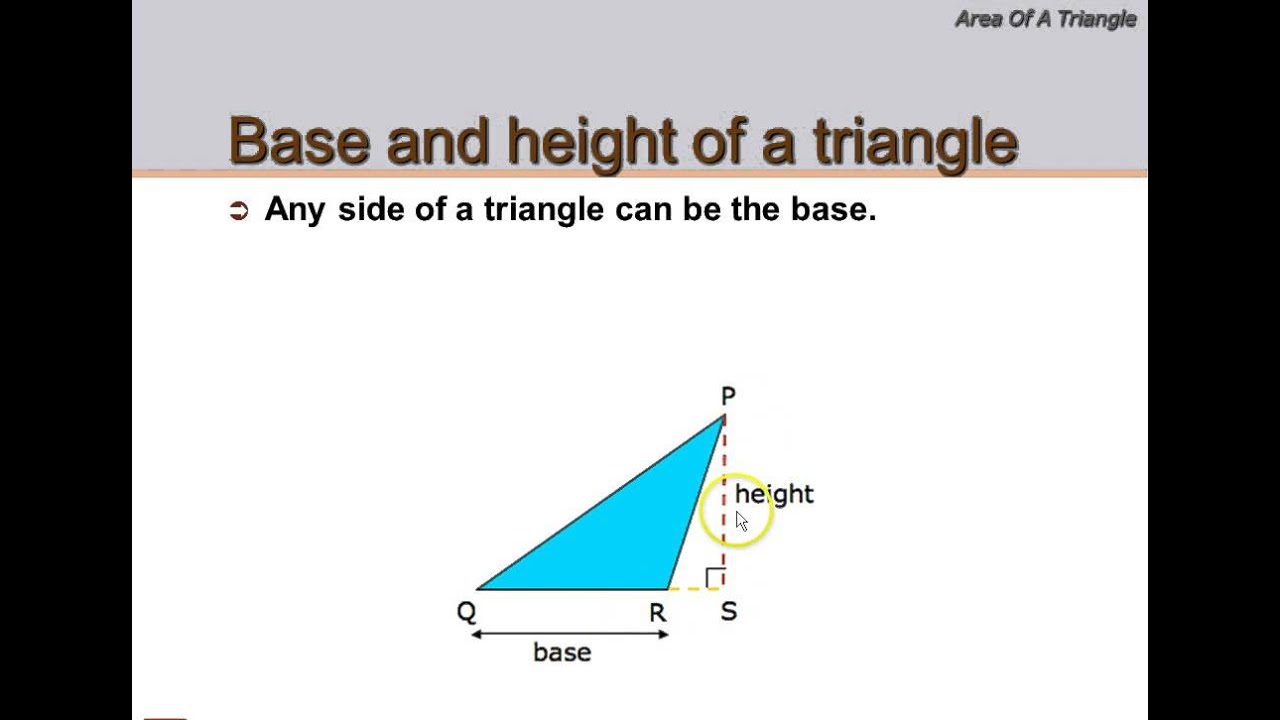 Area Of A Triangle

Base and height of a triangle

➲ Any side of a triangle can be the base.

P

height

Q

R

S

base